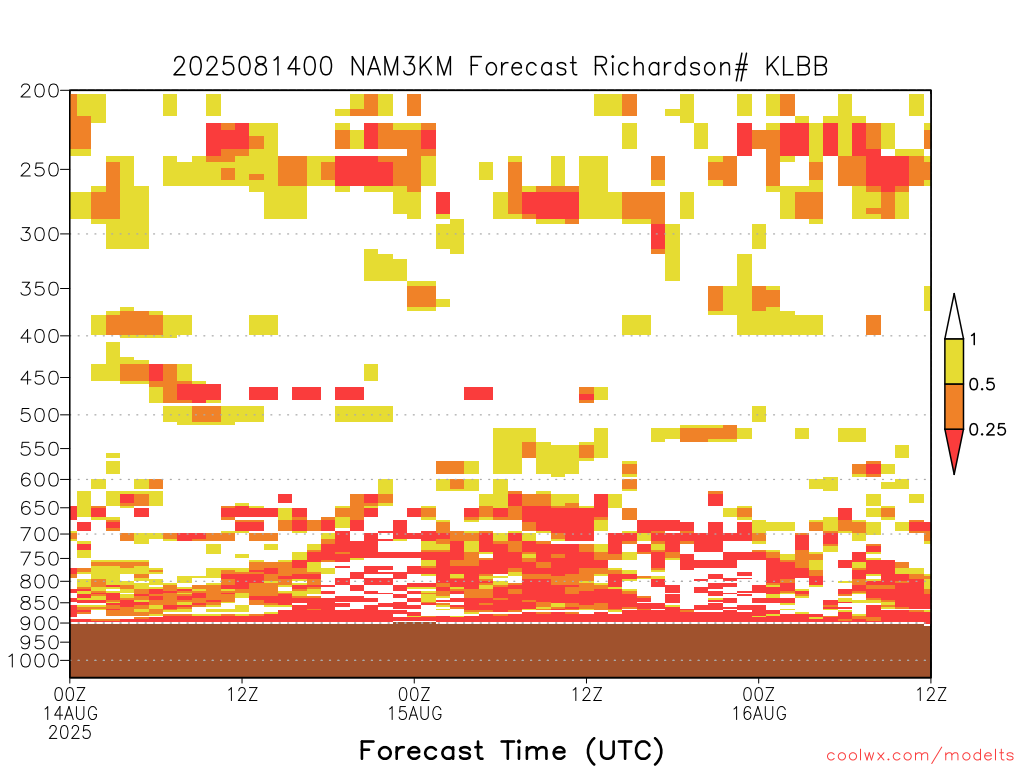 2025081400 NAM3KM Forecast Richardson# KLBB

200
250
300
350
400
450
500
550
600
650
700
750
800
850
900
950
1000

1
0.5
0.25

00Z
14AUG
2025
12Z
00Z
15AUG
12Z
00Z
16AUG
12Z

Forecast Time (UTC)

coolwx.com/modelts